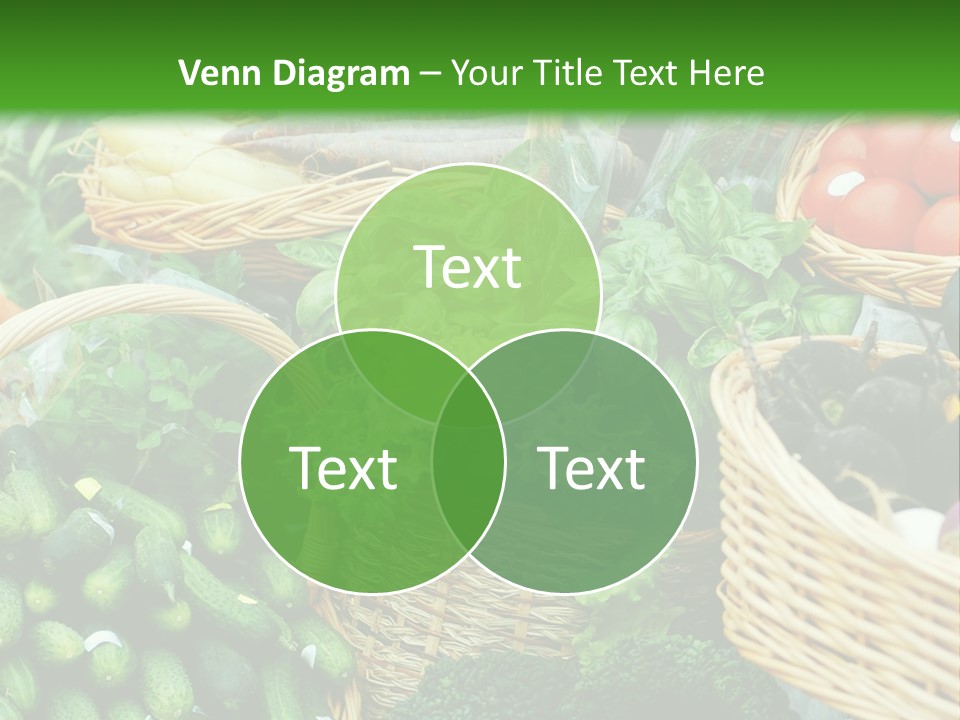 Venn Diagram – Your Title Text Here

Text

Text

Text